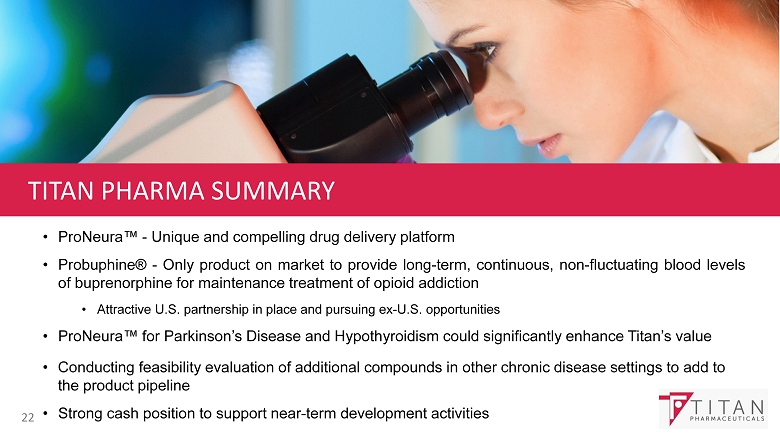 TITAN PHARMA SUMMARY

• ProNeura™ - Unique and compelling drug delivery platform

• Probuphine® - Only product on market to provide long-term, continuous, non-fluctuating blood levels of buprenorphine for maintenance treatment of opioid addiction

• Attractive U.S. partnership in place and pursuing ex-U.S. opportunities

• ProNeura™ for Parkinson's Disease and Hypothyroidism could significantly enhance Titan's value

• Conducting feasibility evaluation of additional compounds in other chronic disease settings to add to the product pipeline

• Strong cash position to support near-term development activities

22

TITAN PHARMACEUTICALS